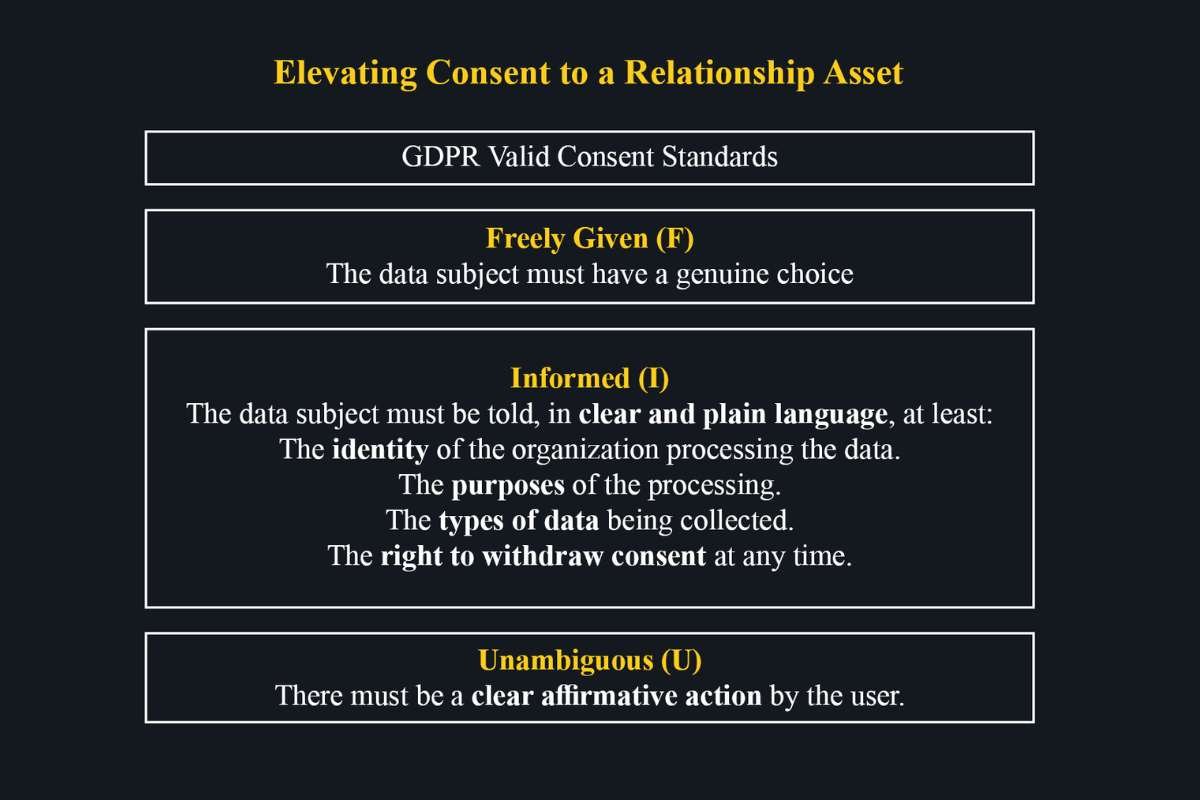 Elevating Consent to a Relationship Asset

GDPR Valid Consent Standards

Freely Given (F)
The data subject must have a genuine choice

Informed (I)
The data subject must be told, in clear and plain language, at least:
The identity of the organization processing the data.
The purposes of the processing.
The types of data being collected.
The right to withdraw consent at any time.

Unambiguous (U)
There must be a clear affirmative action by the user.